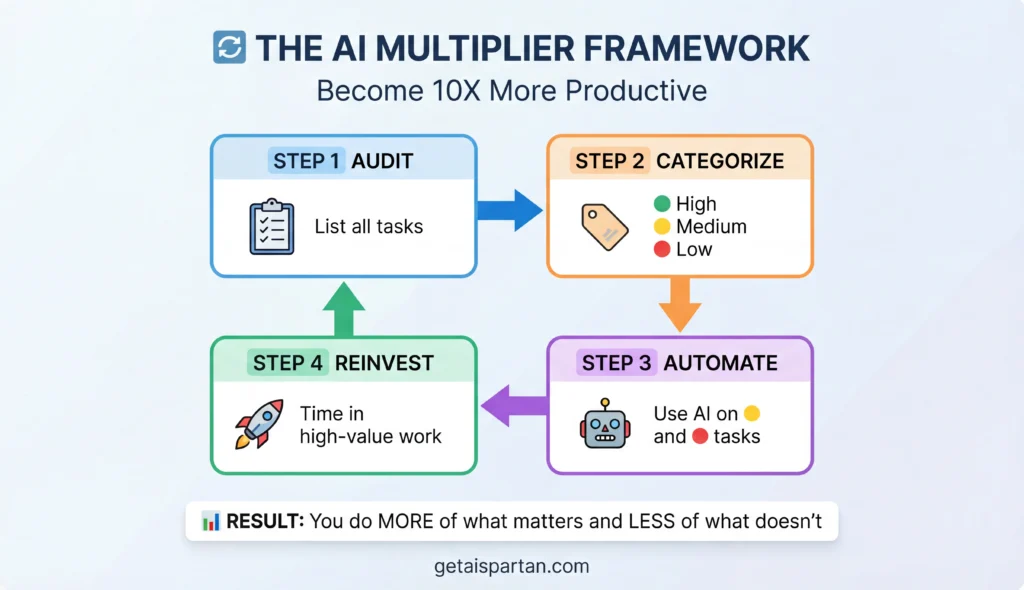 THE AI MULTIPLIER FRAMEWORK
Become 10X More Productive

STEP 1 AUDIT
List all tasks

STEP 2 CATEGORIZE
High
Medium
Low

STEP 3 AUTOMATE
Use AI on and tasks

STEP 4 REINVEST
Time in high-value work

RESULT: You do MORE of what matters and LESS of what doesn't

getaispartan.com